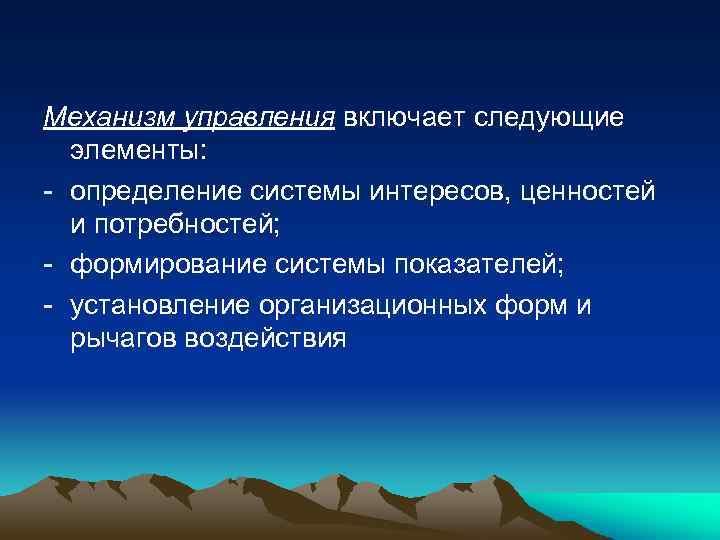 Механизм управления включает следующие элементы:

- определение системы интересов, ценностей и потребностей;

- формирование системы показателей;

- установление организационных форм и рычагов воздействия